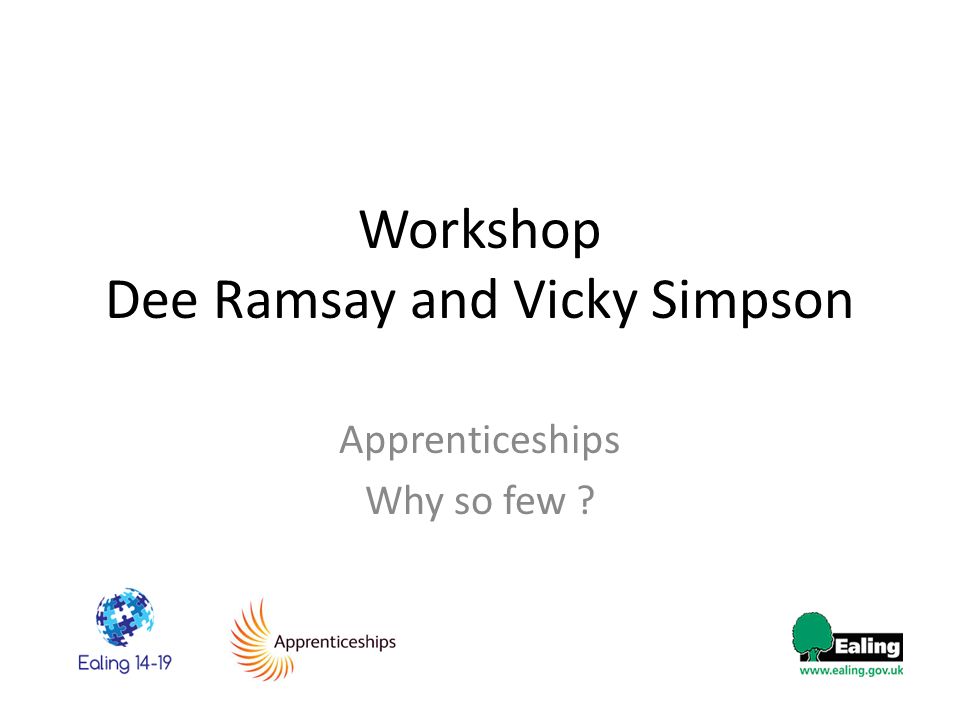 Workshop
Dee Ramsay and Vicky Simpson

Apprenticeships
Why so few ?

Ealing 14-19

Apprenticeships

Ealing
www.ealing.gov.uk